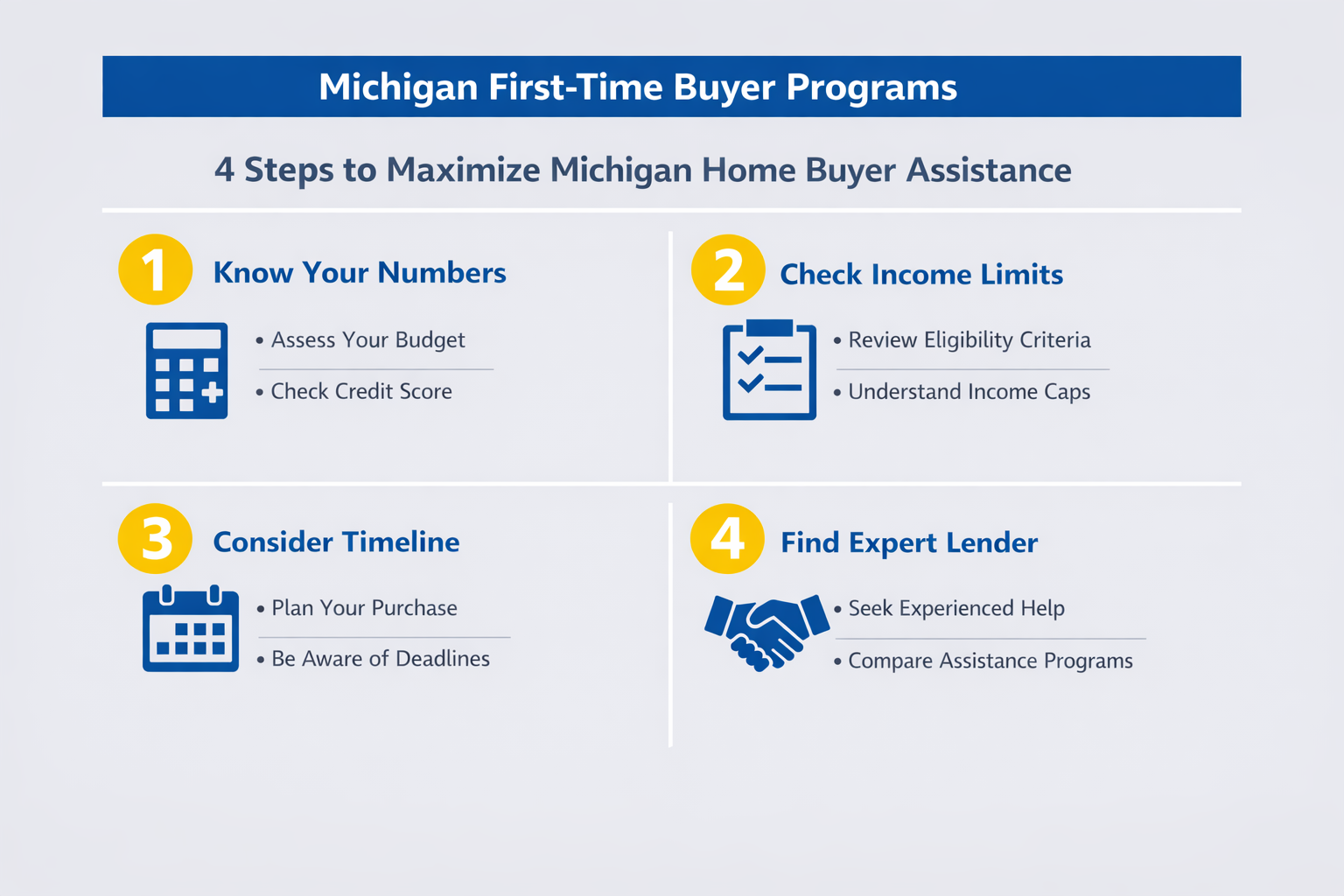 Michigan First-Time Buyer Programs

4 Steps to Maximize Michigan Home Buyer Assistance

1 Know Your Numbers

• Assess Your Budget
• Check Credit Score

2 Check Income Limits

• Review Eligibility Criteria
• Understand Income Caps

3 Consider Timeline

• Plan Your Purchase
• Be Aware of Deadlines

4 Find Expert Lender

• Seek Experienced Help
• Compare Assistance Programs